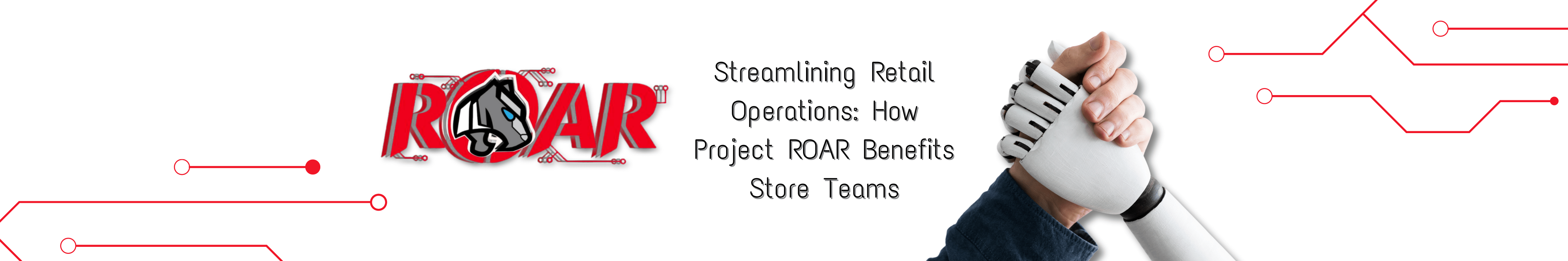 ROAR

Streamlining Retail Operations: How Project ROAR Benefits Store Teams